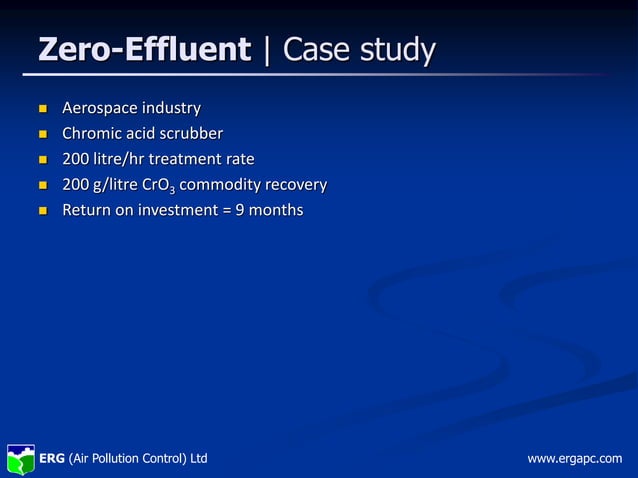 Zero-Effluent | Case study

- Aerospace industry
- Chromic acid scrubber
- 200 litre/hr treatment rate
- 200 g/litre $CrO_3$ commodity recovery
- Return on investment = 9 months

ERG (Air Pollution Control) Ltd

www.ergapc.com